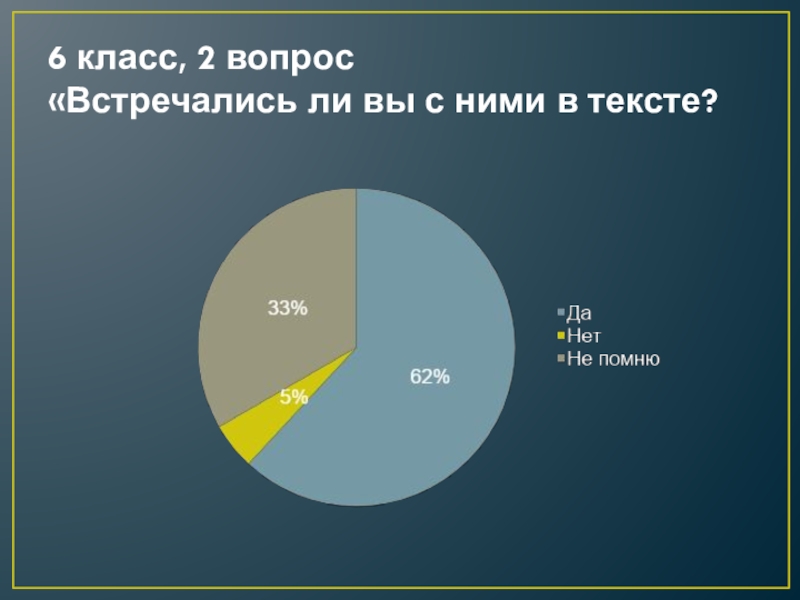 6 класс, 2 вопрос
«Встречались ли вы с ними в тексте?

33%

5%

62%

Да
Нет
Не помню